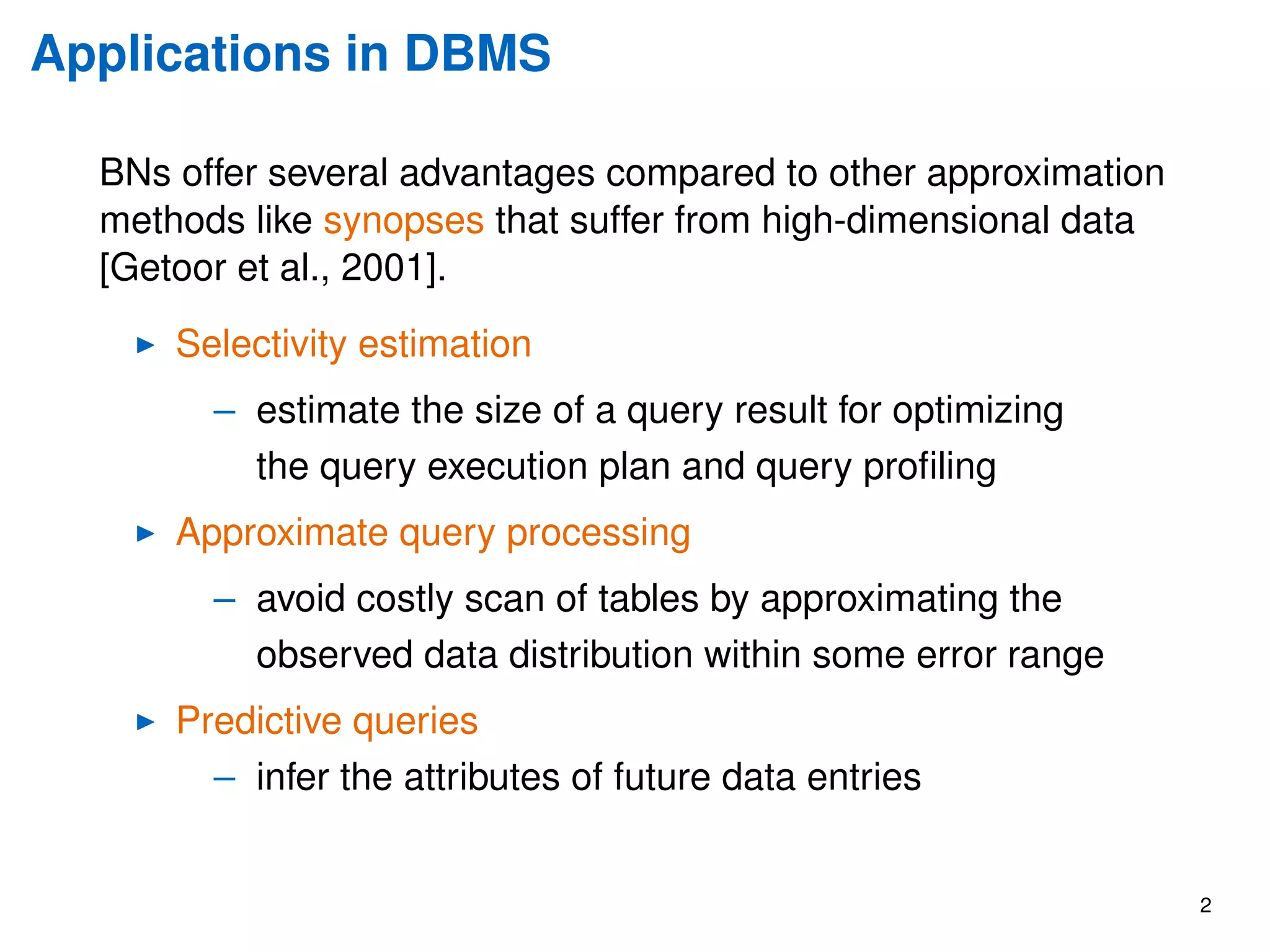 Applications in DBMS

BNs offer several advantages compared to other approximation methods like synopses that suffer from high-dimensional data [Getoor et al., 2001].

▸ Selectivity estimation
– estimate the size of a query result for optimizing the query execution plan and query profiling

▸ Approximate query processing
– avoid costly scan of tables by approximating the observed data distribution within some error range

▸ Predictive queries
– infer the attributes of future data entries

2